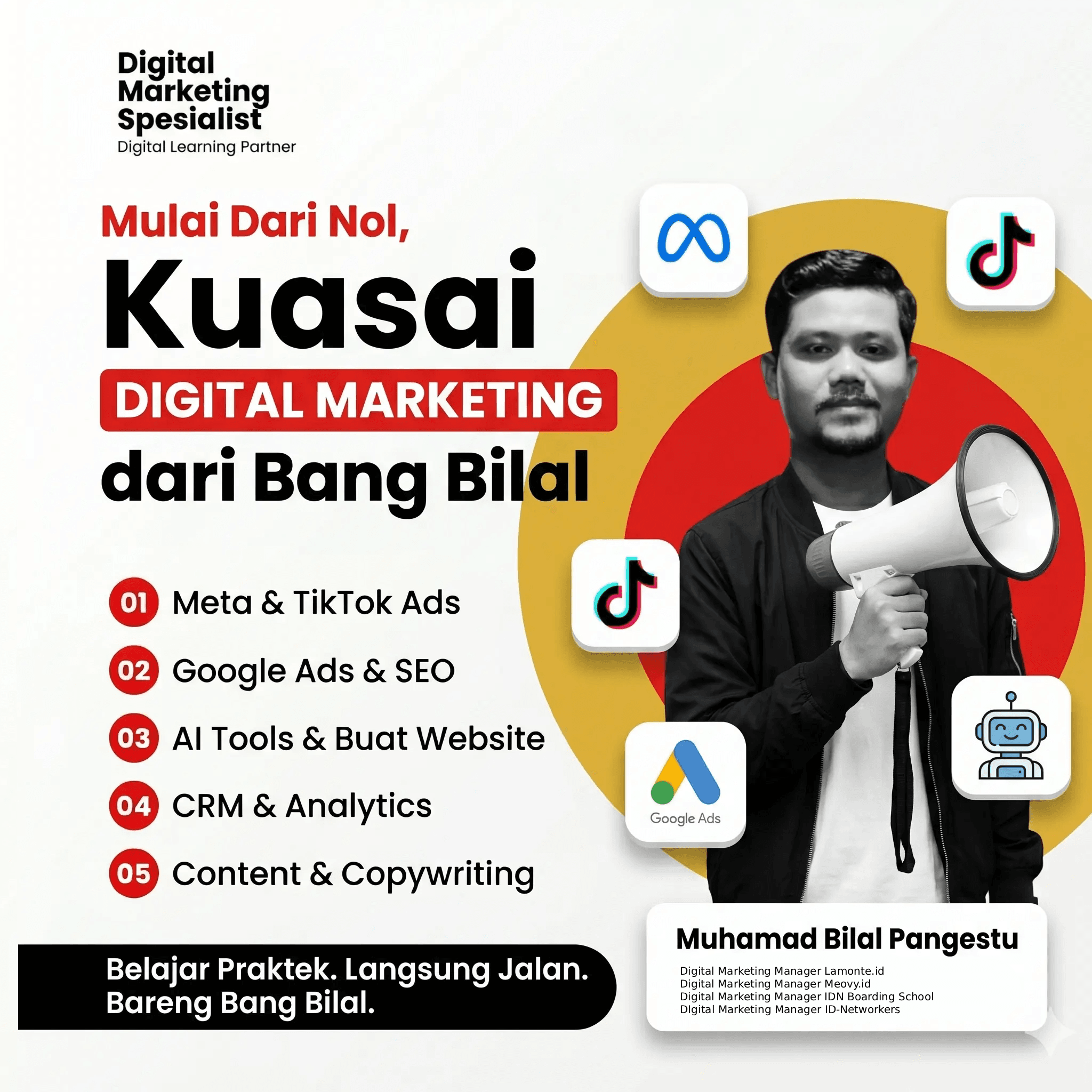 Digital Marketing Spesialist
Digital Learning Partner

Mulai Dari Nol,
Kuasai
DIGITAL MARKETING
dari Bang Bilal

01 Meta & TikTok Ads
02 Google Ads & SEO
03 AI Tools & Buat Website
04 CRM & Analytics
05 Content & Copywriting

Google Ads

Belajar Praktek. Langsung Jalan.
Bareng Bang Bilal.

Muhamad Bilal Pangestu
Digital Marketing Manager Lamonte.id
Digital Marketing Manager Meovy.id
Digital Marketing Manager IDN Boarding School
DIgital Marketing Manager ID-Networkers